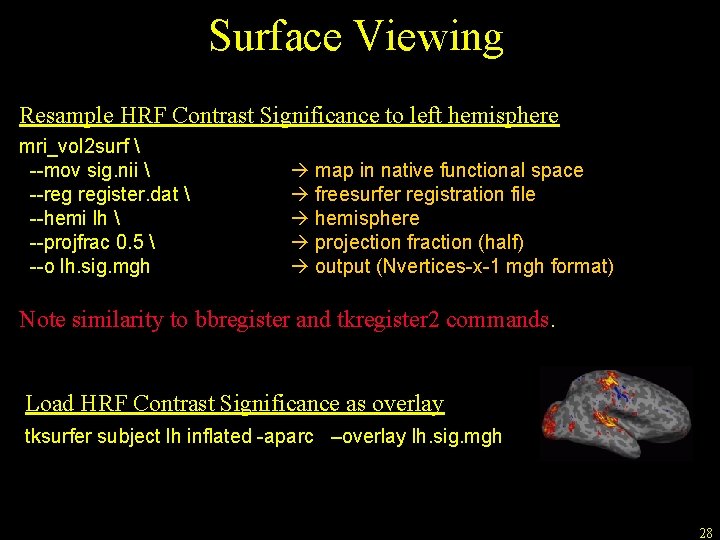 Surface Viewing

Resample HRF Contrast Significance to left hemisphere

mri_vol2surf \
--mov sig.nii \ → map in native functional space
--reg register.dat \ → freesurfer registration file
--hemi lh \ → hemisphere
--projfrac 0.5 \ → projection fraction (half)
--o lh.sig.mgh → output (Nvertices-x-1 mgh format)

Note similarity to bbregister and tkregister2 commands.

Load HRF Contrast Significance as overlay

tksurfer subject lh inflated -aparc –overlay lh.sig.mgh

28